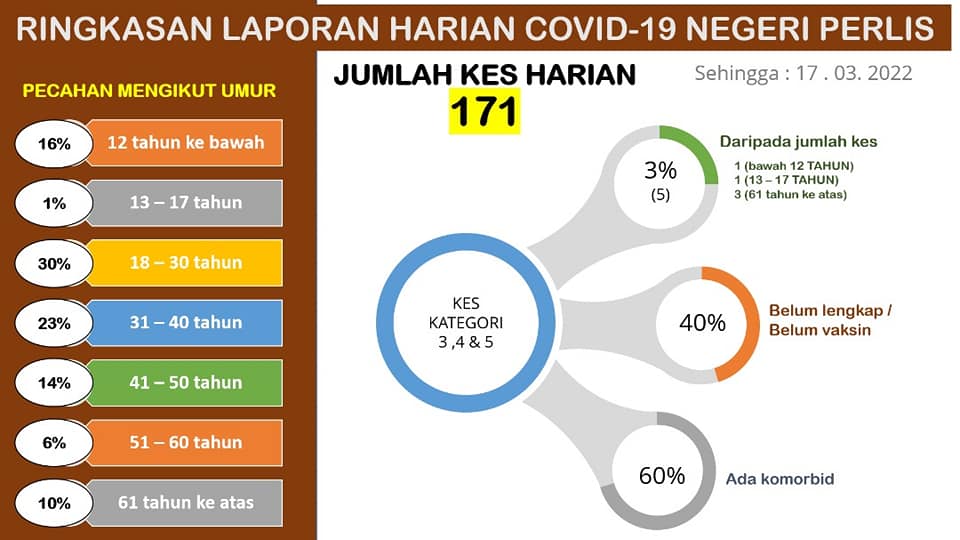 RINGKASAN LAPORAN HARIAN COVID-19 NEGERI PERLIS

PECAHAN MENGIKUT UMUR

16% 12 tahun ke bawah
1% 13 – 17 tahun
30% 18 – 30 tahun
23% 31 – 40 tahun
14% 41 – 50 tahun
6% 51 – 60 tahun
10% 61 tahun ke atas

JUMLAH KES HARIAN
171

Sehingga : 17 . 03. 2022

KES KATEGORI 3 ,4 & 5

3% (5)
Daripada jumlah kes
1 (bawah 12 TAHUN)
1 (13 – 17 TAHUN)
3 (61 tahun ke atas)

40%
Belum lengkap / Belum vaksin

60%
Ada komorbid